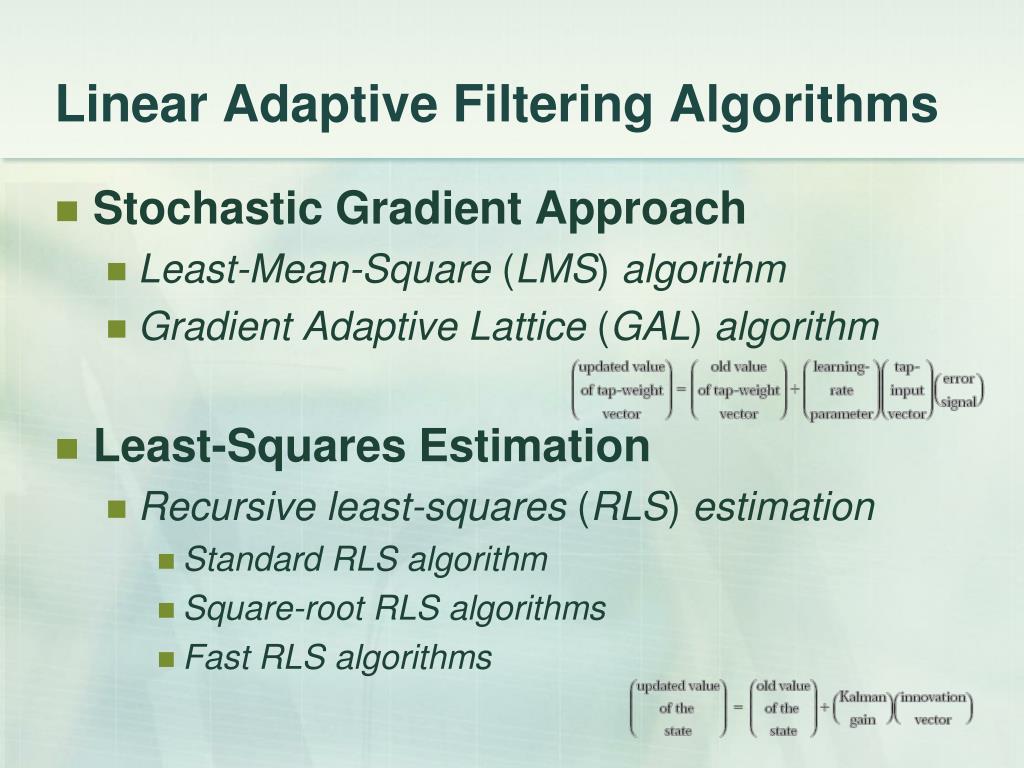 Linear Adaptive Filtering Algorithms

Stochastic Gradient Approach

Least-Mean-Square (LMS) algorithm

Gradient Adaptive Lattice (GAL) algorithm

$\begin{pmatrix}\text{updated value}\\ \text{of tap-weight}\\ \text{vector}\end{pmatrix} = \begin{pmatrix}\text{old value}\\ \text{of tap-weight}\\ \text{vector}\end{pmatrix} + \begin{pmatrix}\text{learning-}\\ \text{rate}\\ \text{parameter}\end{pmatrix}\begin{pmatrix}\text{tap-}\\ \text{input}\\ \text{vector}\end{pmatrix}\begin{pmatrix}\text{error}\\ \text{signal}\end{pmatrix}$

Least-Squares Estimation

Recursive least-squares (RLS) estimation

Standard RLS algorithm

Square-root RLS algorithms

Fast RLS algorithms

$\begin{pmatrix}\text{updated value}\\ \text{of the}\\ \text{state}\end{pmatrix} = \begin{pmatrix}\text{old value}\\ \text{of the}\\ \text{state}\end{pmatrix} + \begin{pmatrix}\text{Kalman}\\ \text{gain}\end{pmatrix}\begin{pmatrix}\text{innovation}\\ \text{vector}\end{pmatrix}$